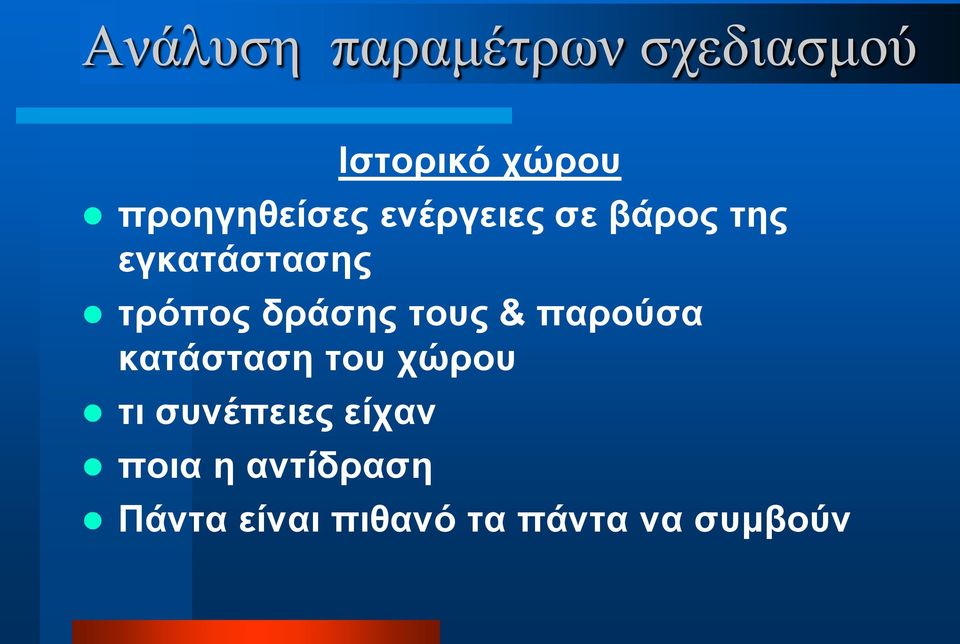 Ανάλυση παραμέτρων σχεδιασμού

Ιστορικό χώρου

- προηγηθείσες ενέργειες σε βάρος της εγκατάστασης
- τρόπος δράσης τους & παρούσα κατάσταση του χώρου
- τι συνέπειες είχαν
- ποια η αντίδραση
- Πάντα είναι πιθανό τα πάντα να συμβούν